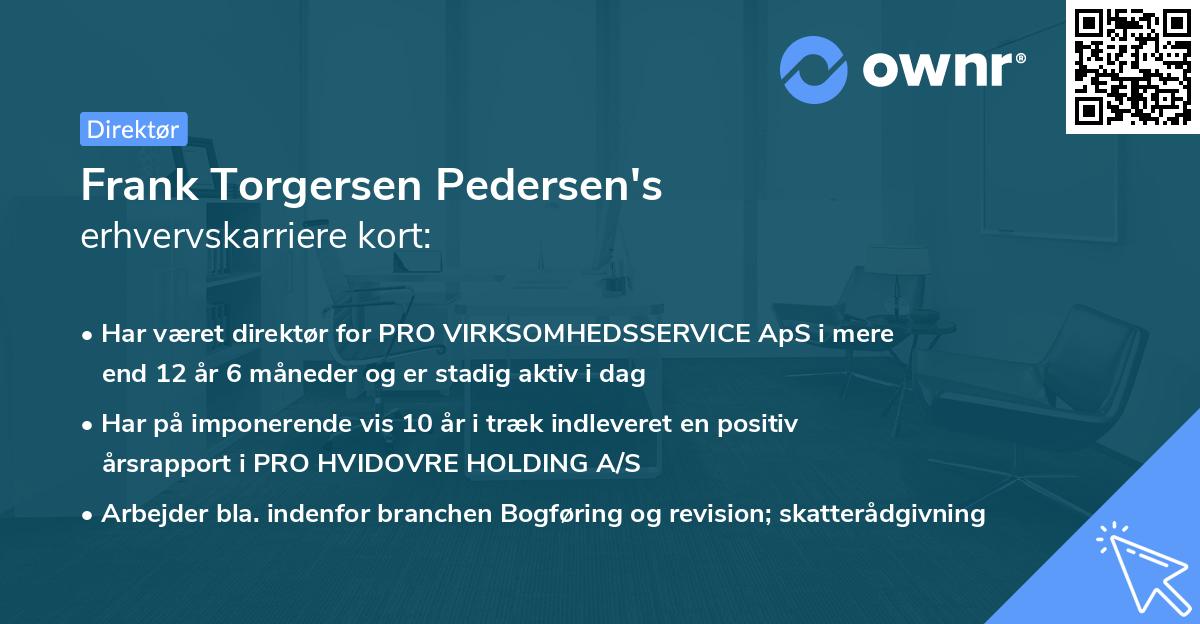 ownr®

Direktør

Frank Torgersen Pedersen's erhvervskarriere kort:

• Har været direktør for PRO VIRKSOMHEDSSERVICE ApS i mere end 12 år 6 måneder og er stadig aktiv i dag

• Har på imponerende vis 10 år i træk indleveret en positiv årsrapport i PRO HVIDOVRE HOLDING A/S

• Arbejder bla. indenfor branchen Bogføring og revision; skatterådgivning